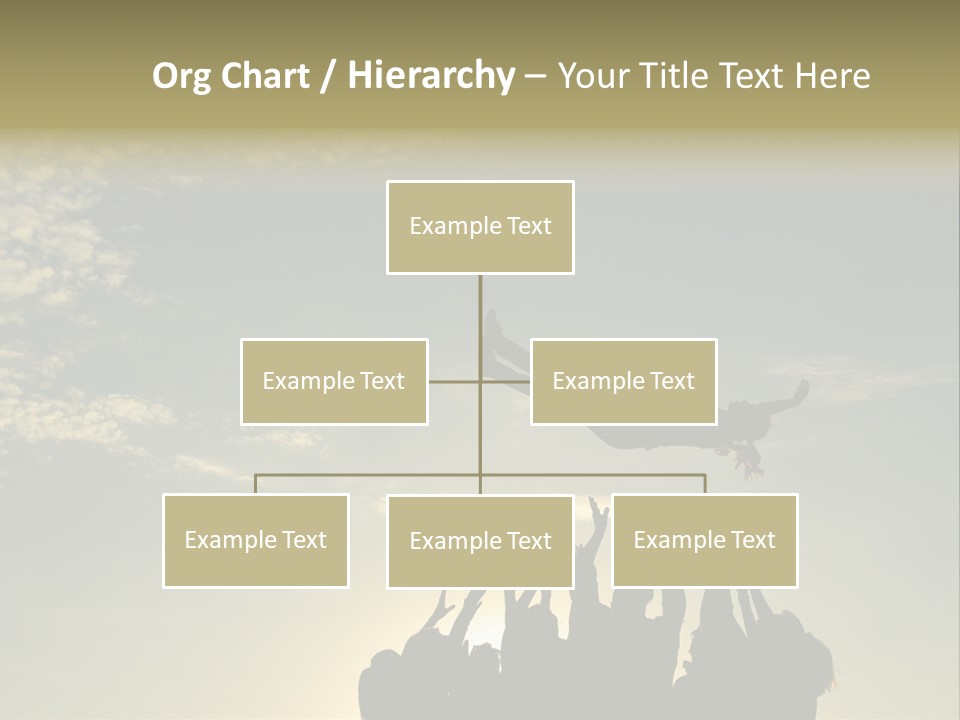 Org Chart / Hierarchy – Your Title Text Here

Example Text

Example Text

Example Text

Example Text

Example Text

Example Text